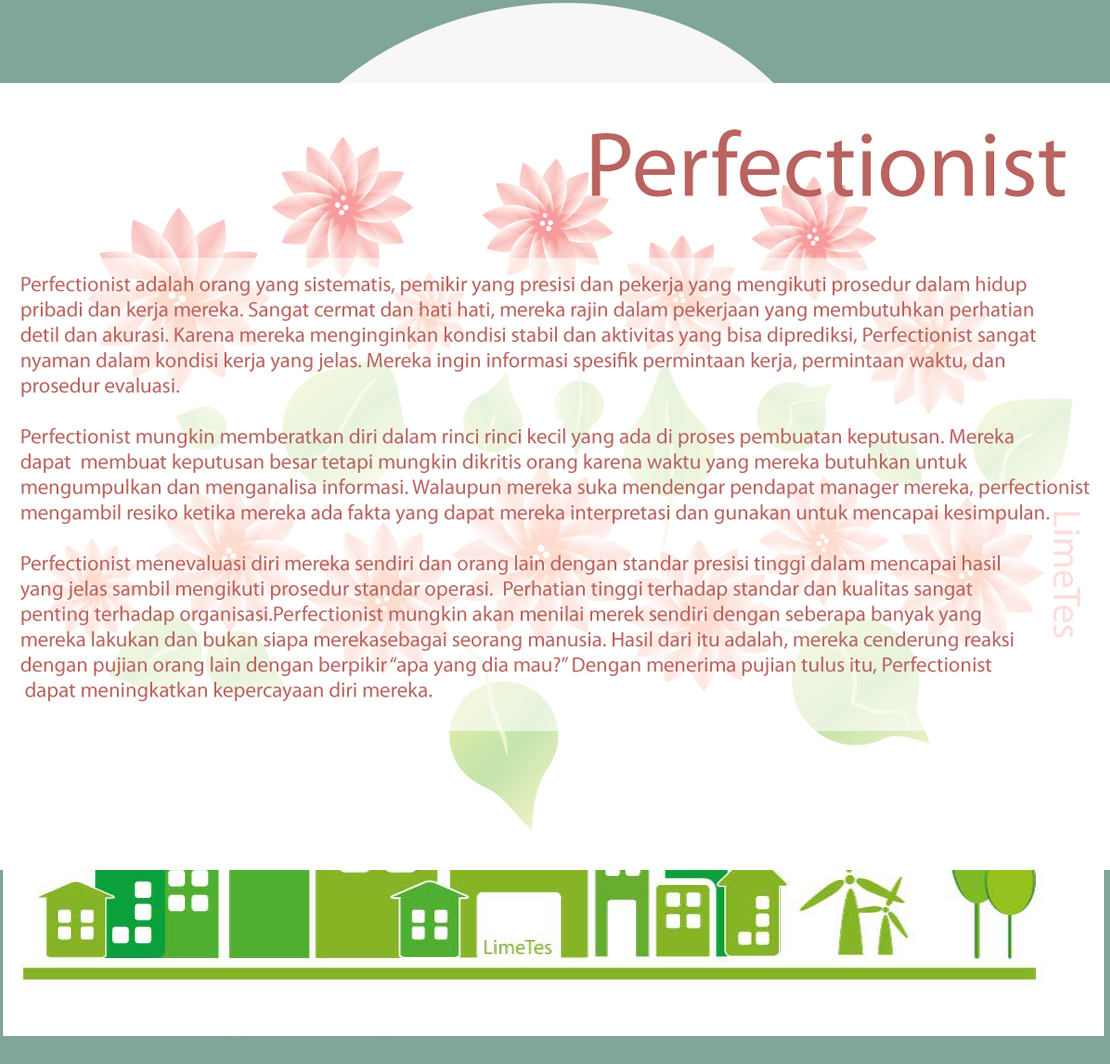 Perfectionist

Perfectionist adalah orang yang sistematis, pemikir yang presisi dan pekerja yang mengikuti prosedur dalam hidup pribadi dan kerja mereka. Sangat cermat dan hati hati, mereka rajin dalam pekerjaan yang membutuhkan perhatian detil dan akurasi. Karena mereka menginginkan kondisi stabil dan aktivitas yang bisa diprediksi, Perfectionist sangat nyaman dalam kondisi kerja yang jelas. Mereka ingin informasi spesifik permintaan kerja, permintaan waktu, dan prosedur evaluasi.

Perfectionist mungkin memberatkan diri dalam rinci rinci kecil yang ada di proses pembuatan keputusan. Mereka dapat membuat keputusan besar tetapi mungkin dikritis orang karena waktu yang mereka butuhkan untuk mengumpulkan dan menganalisa informasi. Walaupun mereka suka mendengar pendapat manager mereka, perfectionist mengambil resiko ketika mereka ada fakta yang dapat mereka interpretasi dan gunakan untuk mencapai kesimpulan.

Perfectionist menevaluasi diri mereka sendiri dan orang lain dengan standar presisi tinggi dalam mencapai hasil yang jelas sambil mengikuti prosedur standar operasi. Perhatian tinggi terhadap standar dan kualitas sangat penting terhadap organisasi.Perfectionist mungkin akan menilai merek sendiri dengan seberapa banyak yang mereka lakukan dan bukan siapa merekasebagai seorang manusia. Hasil dari itu adalah, mereka cenderung reaksi dengan pujian orang lain dengan berpikir "apa yang dia mau?" Dengan menerima pujian tulus itu, Perfectionist dapat meningkatkan kepercayaan diri mereka.

LimeTes

LimeTes